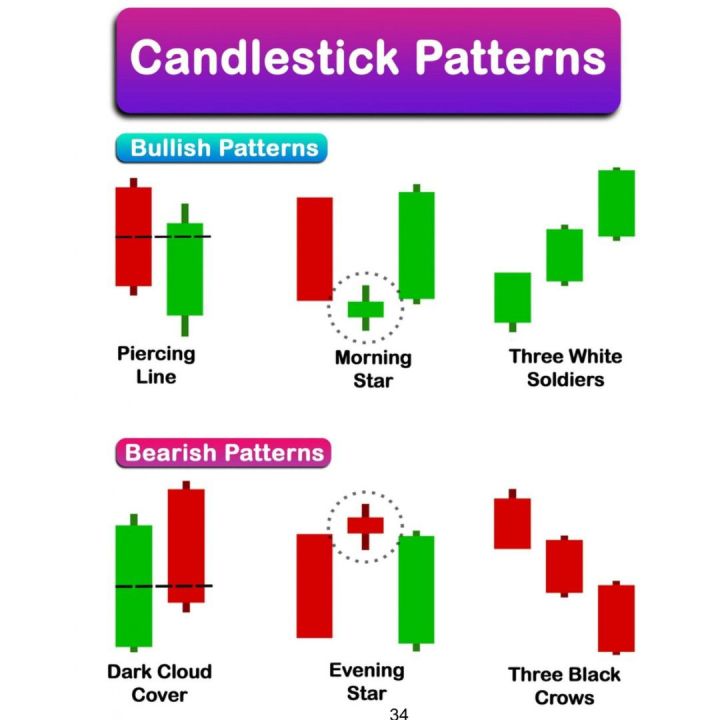 Candlestick Patterns

Bullish Patterns

Piercing Line

Morning Star

Three White Soldiers

Bearish Patterns

Dark Cloud Cover

Evening Star

Three Black Crows

34